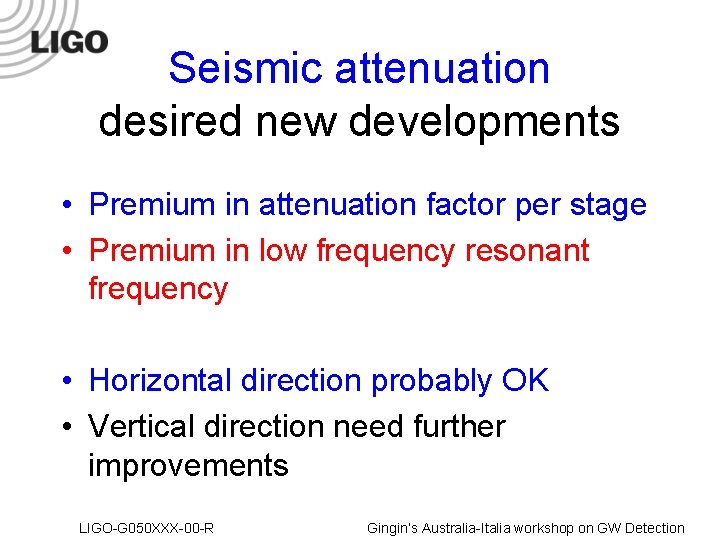 LIGO

Seismic attenuation
desired new developments

• Premium in attenuation factor per stage
• Premium in low frequency resonant frequency

• Horizontal direction probably OK
• Vertical direction need further improvements

LIGO-G050XXX-00-R

Gingin's Australia-Italia workshop on GW Detection